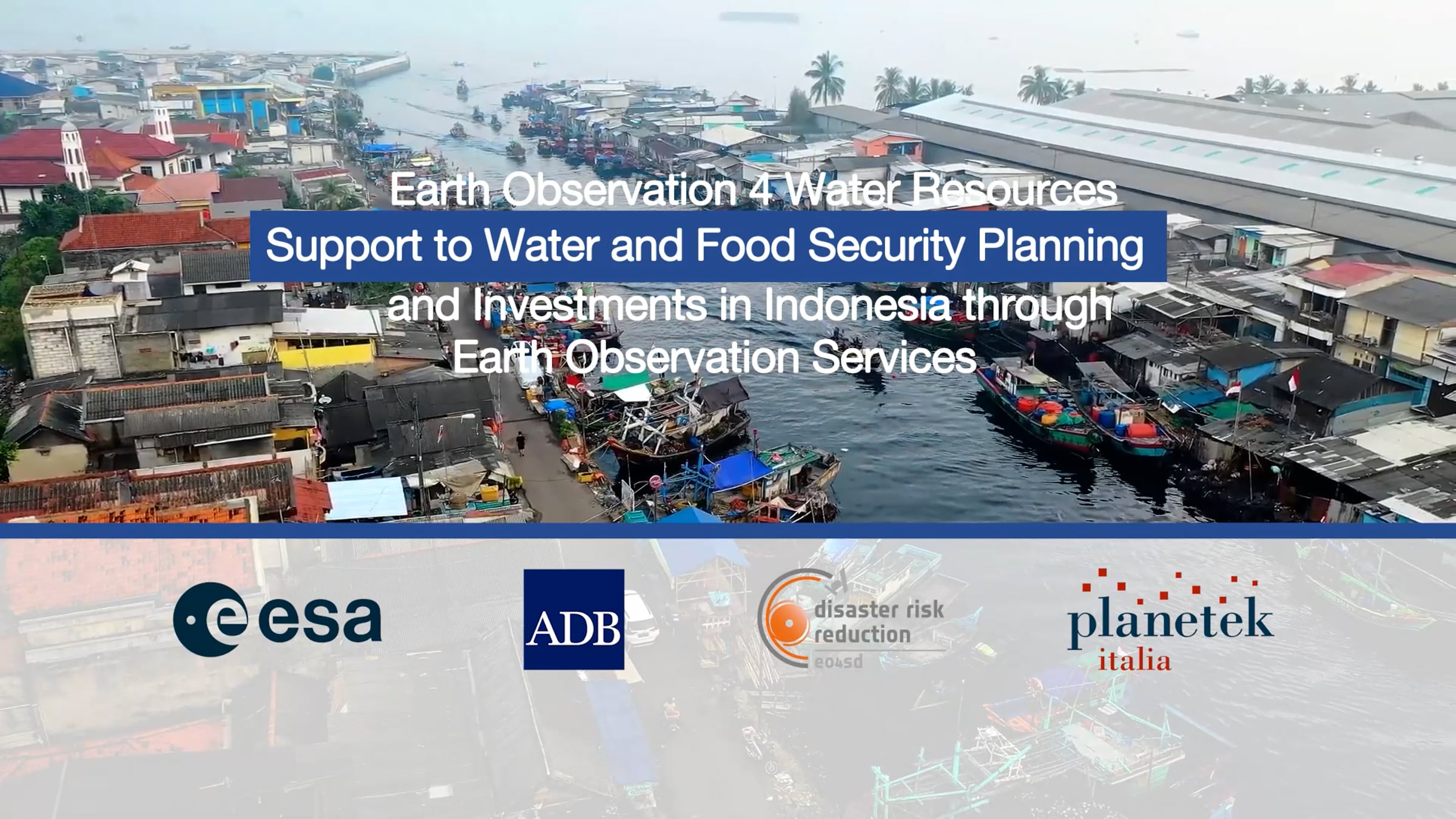 Earth Observation 4 Water Resources

Support to Water and Food Security Planning and Investments in Indonesia through Earth Observation Services

esa

ADB

disaster risk reduction
eo4sd

planetek
italia